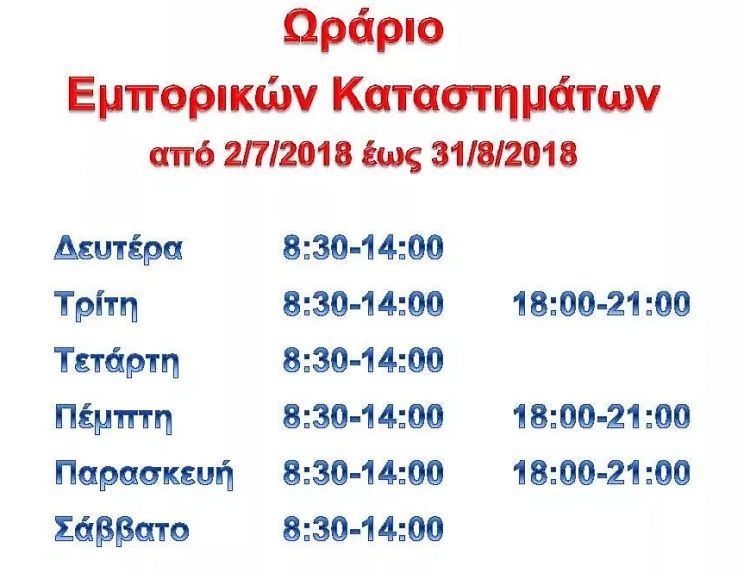 Ωράριο
Εμπορικών Καταστημάτων
από 2/7/2018 έως 31/8/2018

| | | |
|---|---|---|
| Δευτέρα | 8:30-14:00 | |
| Τρίτη | 8:30-14:00 | 18:00-21:00 |
| Τετάρτη | 8:30-14:00 | |
| Πέμπτη | 8:30-14:00 | 18:00-21:00 |
| Παρασκευή | 8:30-14:00 | 18:00-21:00 |
| Σάββατο | 8:30-14:00 | |